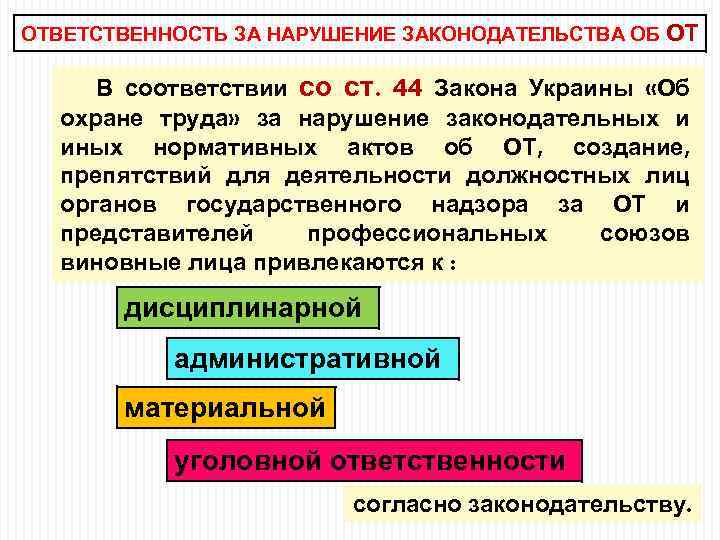 ОТВЕТСТВЕННОСТЬ ЗА НАРУШЕНИЕ ЗАКОНОДАТЕЛЬСТВА ОБ ОТ

В соответствии со ст. 44 Закона Украины «Об охране труда» за нарушение законодательных и иных нормативных актов об ОТ, создание, препятствий для деятельности должностных лиц органов государственного надзора за ОТ и представителей профессиональных союзов виновные лица привлекаются к :

дисциплинарной

административной

материальной

уголовной ответственности

согласно законодательству.